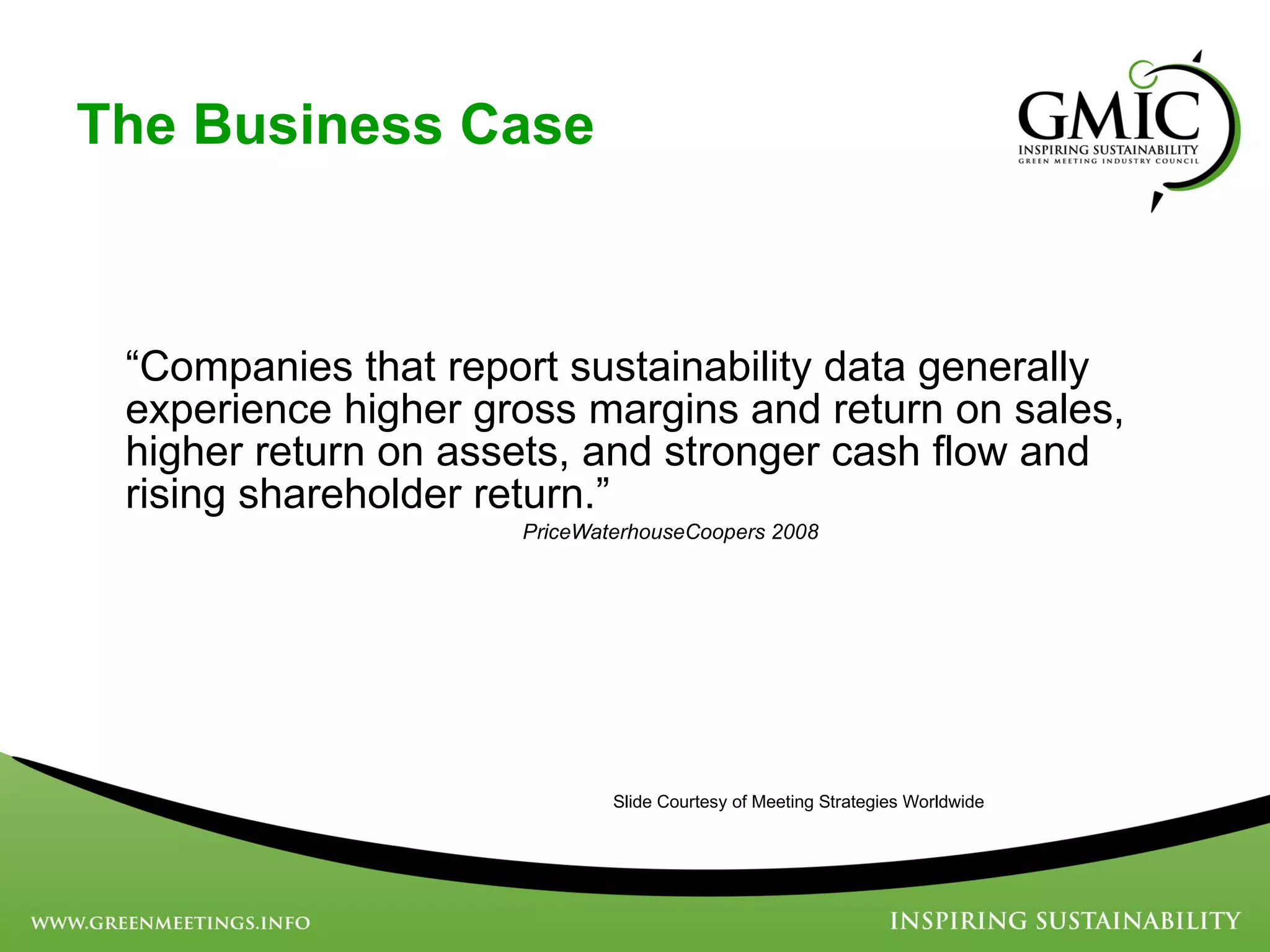 The Business Case

GMIC
INSPIRING SUSTAINABILITY
GREEN MEETING INDUSTRY COUNCIL

“Companies that report sustainability data generally experience higher gross margins and return on sales, higher return on assets, and stronger cash flow and rising shareholder return.”

PriceWaterhouseCoopers 2008

Slide Courtesy of Meeting Strategies Worldwide

WWW.GREENMEETINGS.INFO

INSPIRING SUSTAINABILITY